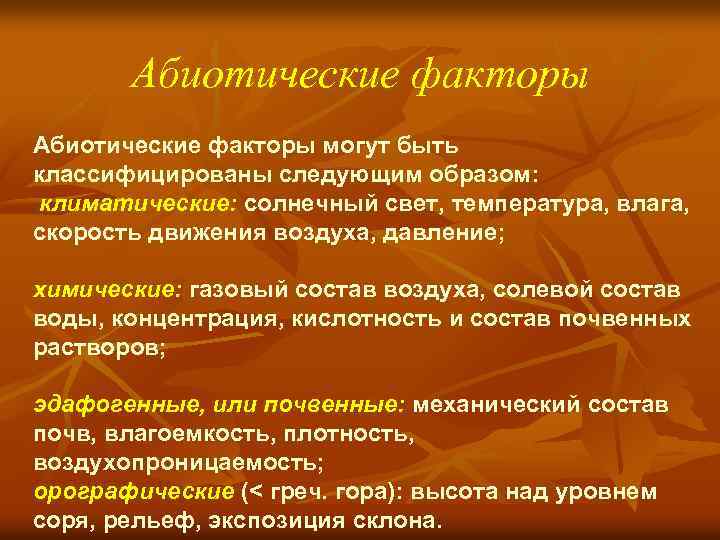 Абиотические факторы

Абиотические факторы могут быть классифицированы следующим образом:
климатические: солнечный свет, температура, влага, скорость движения воздуха, давление;

химические: газовый состав воздуха, солевой состав воды, концентрация, кислотность и состав почвенных растворов;

эдафогенные, или почвенные: механический состав почв, влагоемкость, плотность, воздухопроницаемость;
орографические (< греч. гора): высота над уровнем соря, рельеф, экспозиция склона.